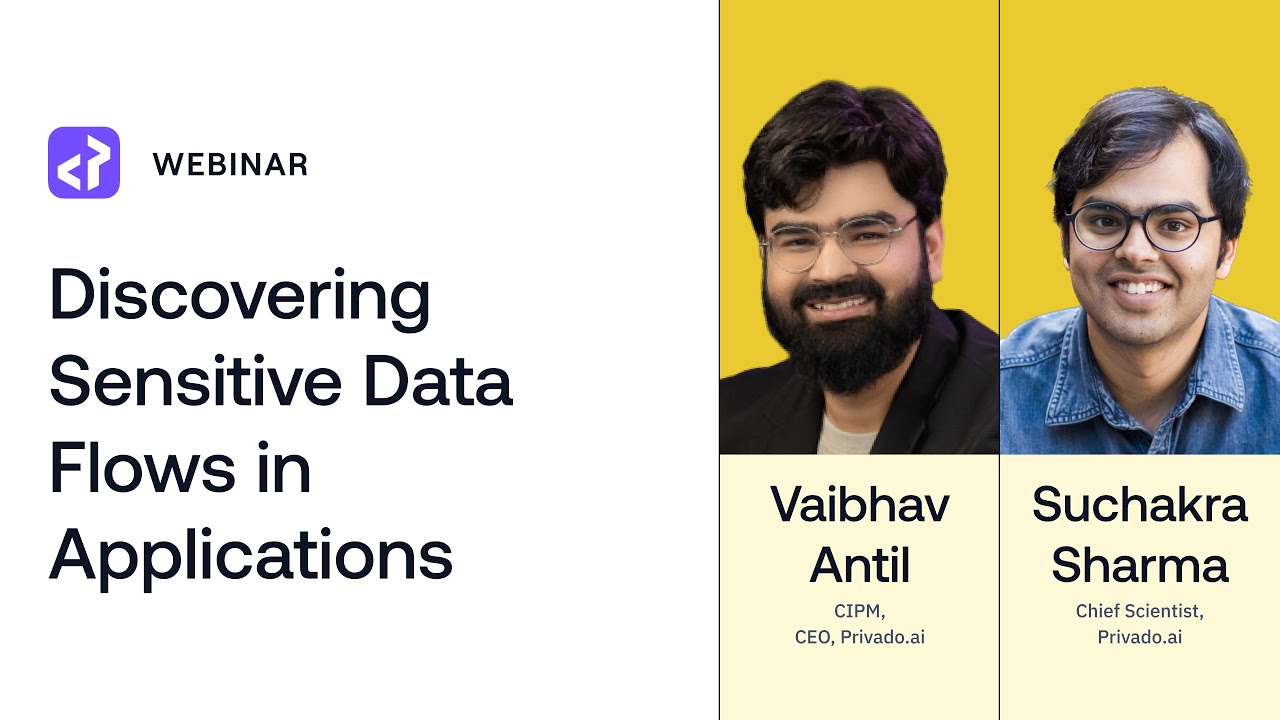 WEBINAR

Discovering Sensitive Data Flows in Applications

Vaibhav Antil
CIPM,
CEO, Privado.ai

Suchakra Sharma
Chief Scientist,
Privado.ai